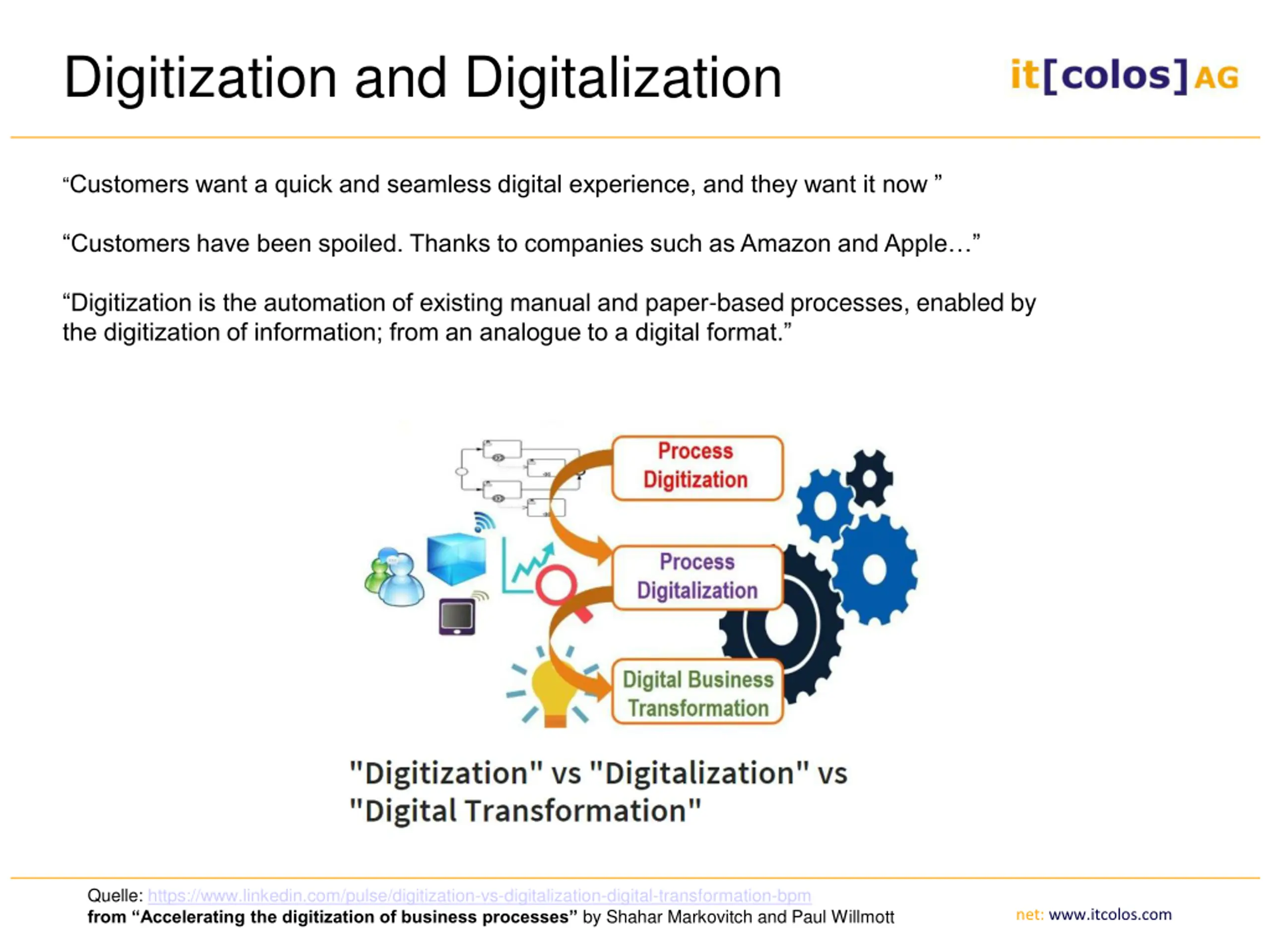 Digitization and Digitalization

it[colos]AG

“Customers want a quick and seamless digital experience, and they want it now ”

“Customers have been spoiled. Thanks to companies such as Amazon and Apple…”

“Digitization is the automation of existing manual and paper-based processes, enabled by the digitization of information; from an analogue to a digital format.”

Process Digitization

Process Digitalization

Digital Business Transformation

"Digitization" vs "Digitalization" vs "Digital Transformation"

Quelle: https://www.linkedin.com/pulse/digitization-vs-digitalization-digital-transformation-bpm
from “Accelerating the digitization of business processes” by Shahar Markovitch and Paul Willmott

net: www.itcolos.com